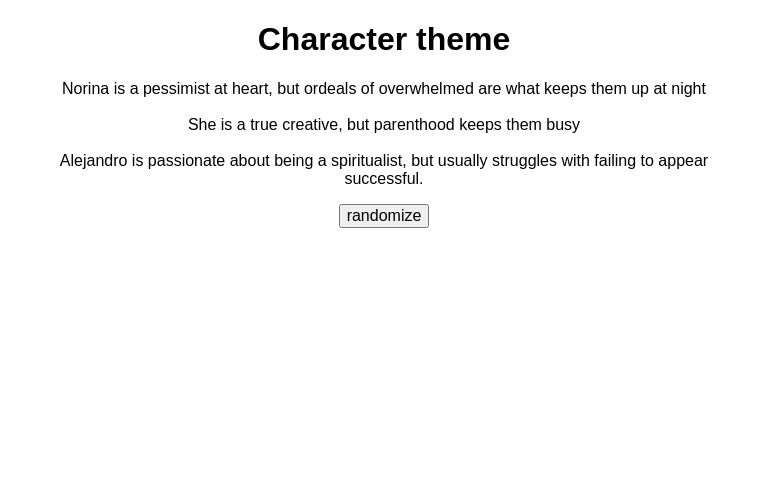 Character theme

Norina is a pessimist at heart, but ordeals of overwhelmed are what keeps them up at night

She is a true creative, but parenthood keeps them busy

Alejandro is passionate about being a spiritualist, but usually struggles with failing to appear successful.

randomize